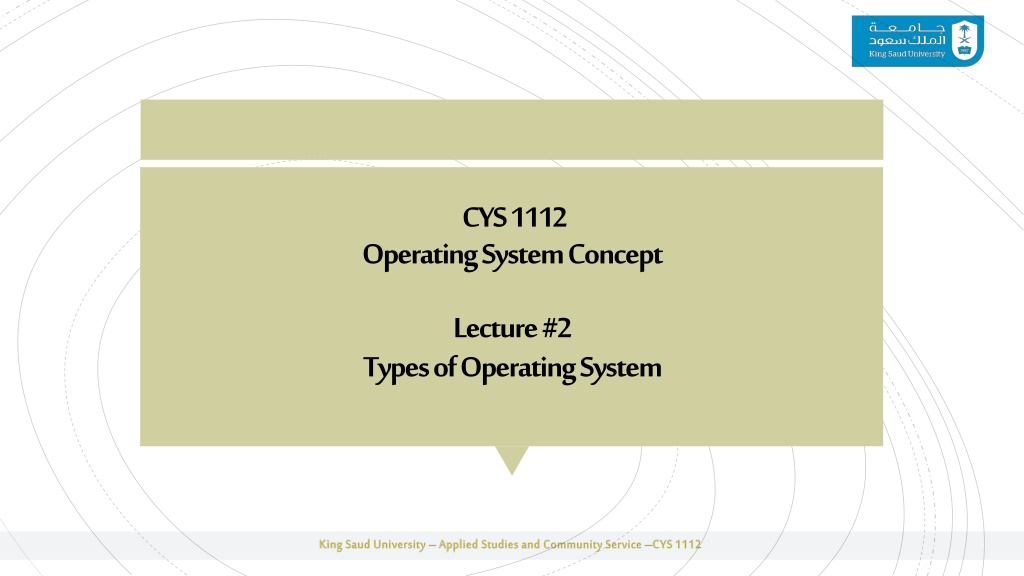 جامعة الملك سعود
King Saud University

CYS 1112
Operating System Concept

Lecture #2
Types of Operating System

King Saud University – Applied Studies and Community Service –CYS 1112